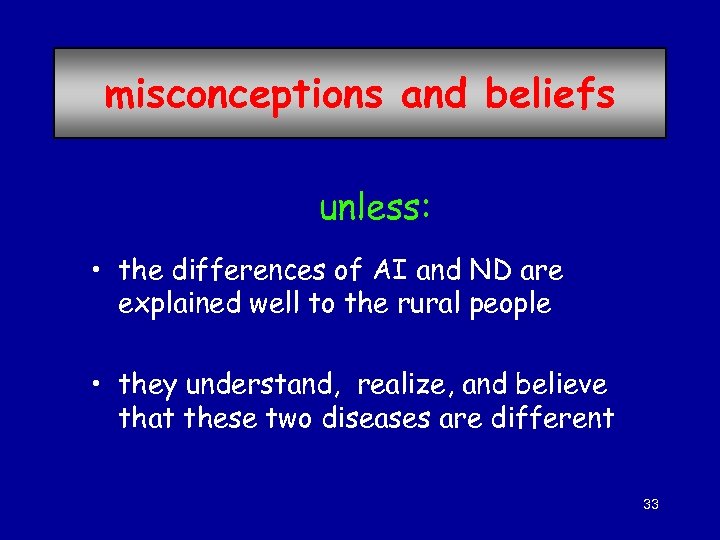 misconceptions and beliefs

unless:

• the differences of AI and ND are explained well to the rural people

• they understand, realize, and believe that these two diseases are different

33